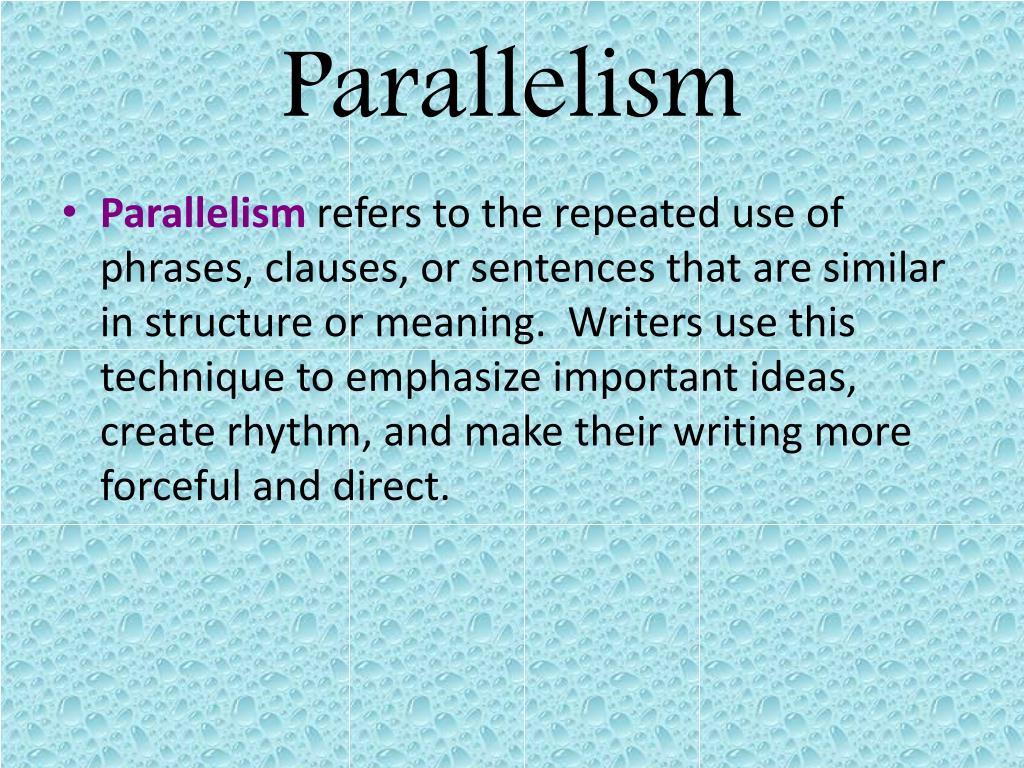 Parallelism

• Parallelism refers to the repeated use of phrases, clauses, or sentences that are similar in structure or meaning. Writers use this technique to emphasize important ideas, create rhythm, and make their writing more forceful and direct.